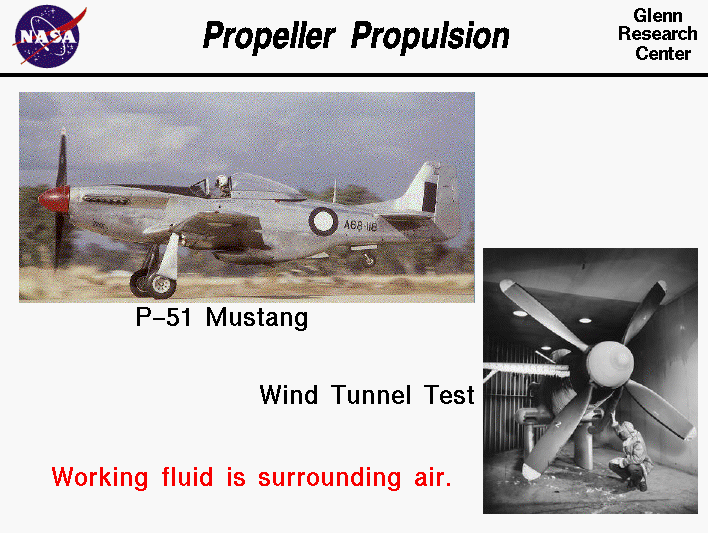 NASA

Propeller Propulsion

Glenn Research Center

A68-118

P-51 Mustang

Wind Tunnel Test

Working fluid is surrounding air.